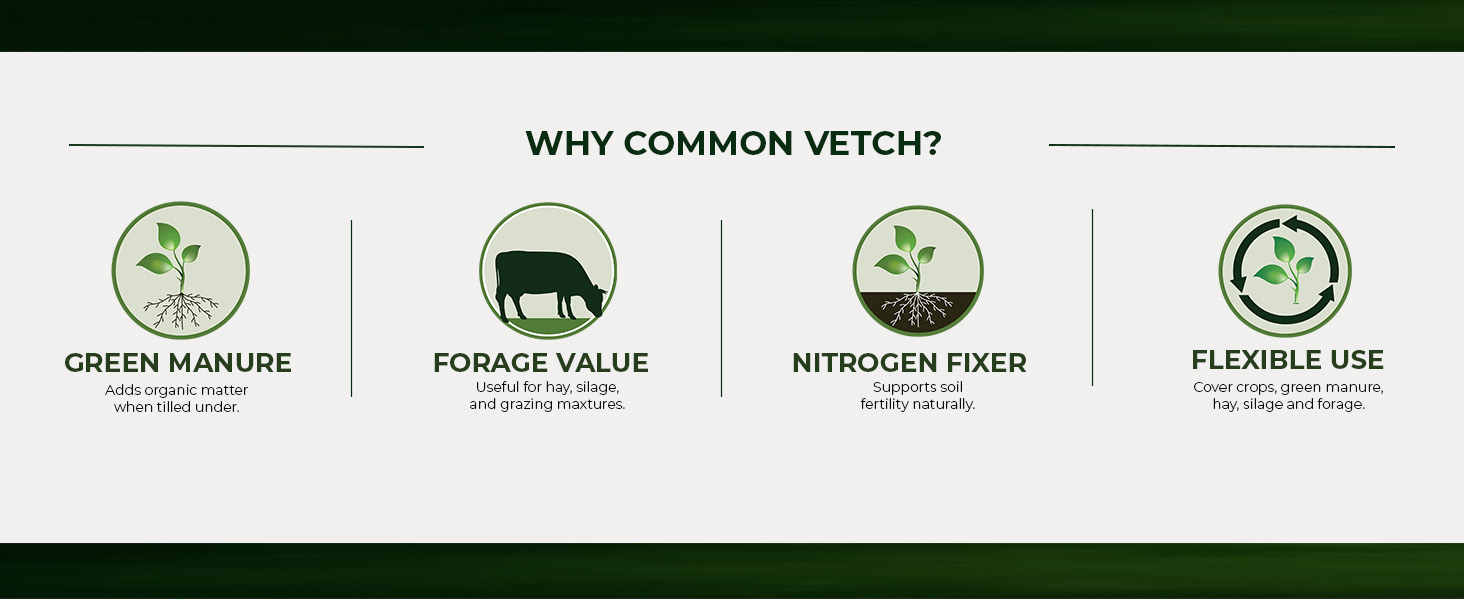 WHY COMMON VETCH?

GREEN MANURE
Adds organic matter when tilled under.

FORAGE VALUE
Useful for hay, silage, and grazing maxtures.

NITROGEN FIXER
Supports soil fertility naturally.

FLEXIBLE USE
Cover crops, green manure, hay, silage and forage.